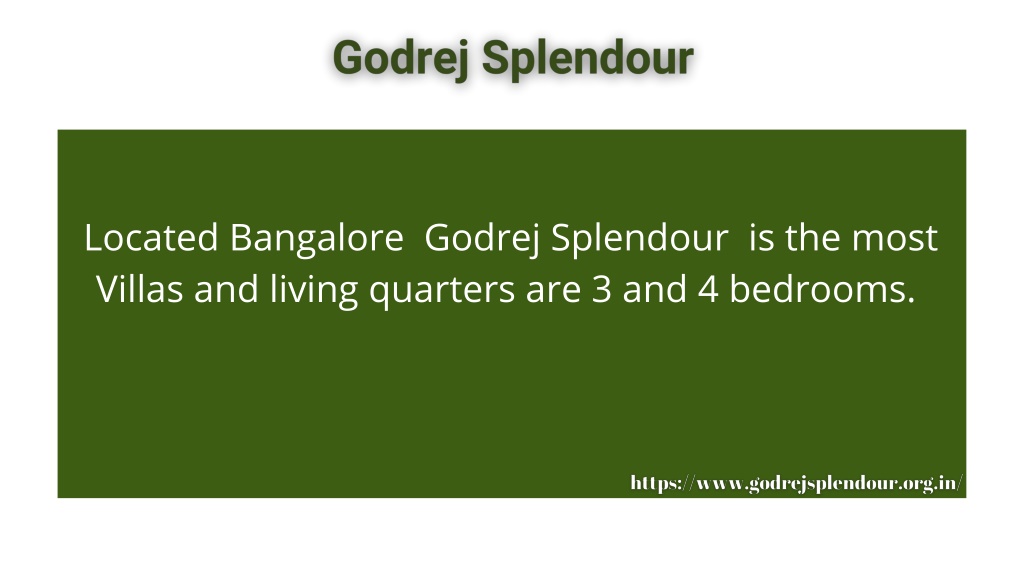 Godrej Splendour

Located Bangalore Godrej Splendour is the most Villas and living quarters are 3 and 4 bedrooms.

https://www.godrejsplendour.org.in/